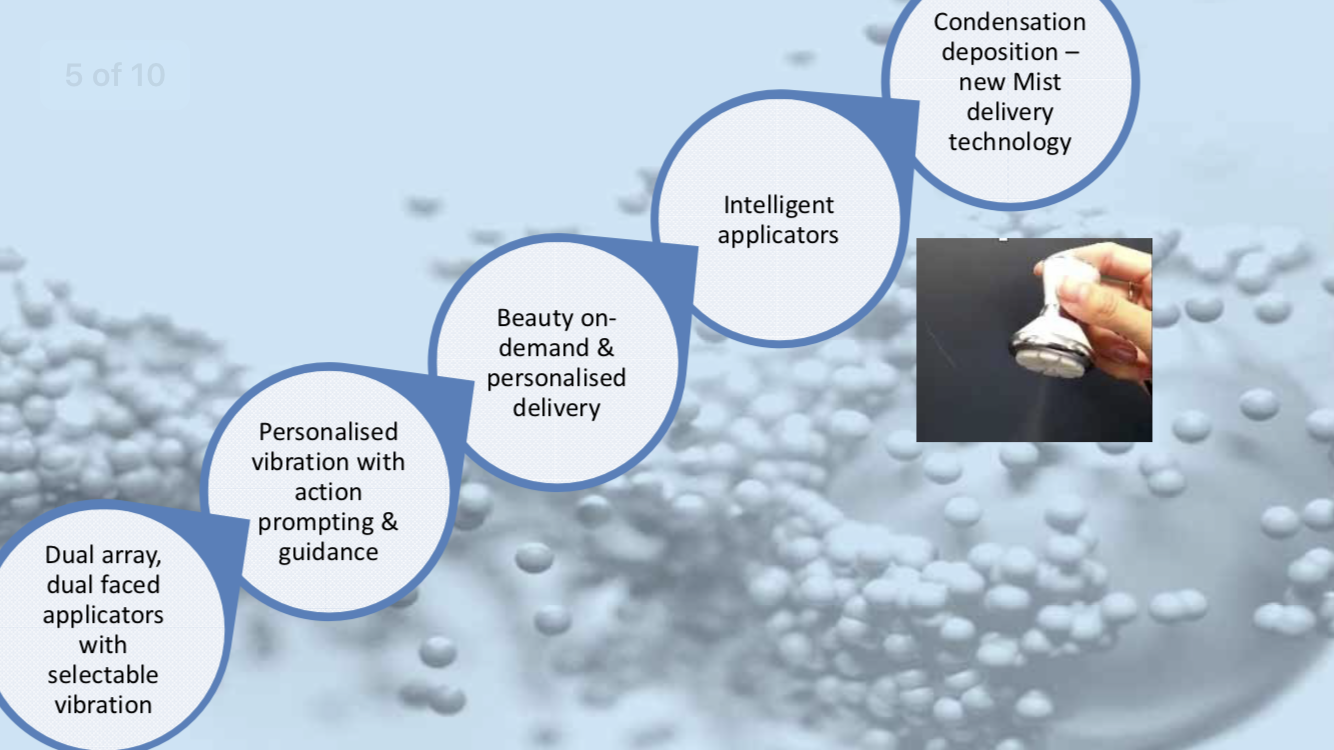 5 of 10

Dual array, dual faced applicators with selectable vibration

Personalised vibration with action prompting & guidance

Beauty on-demand & personalised delivery

Intelligent applicators

Condensation deposition – new Mist delivery technology